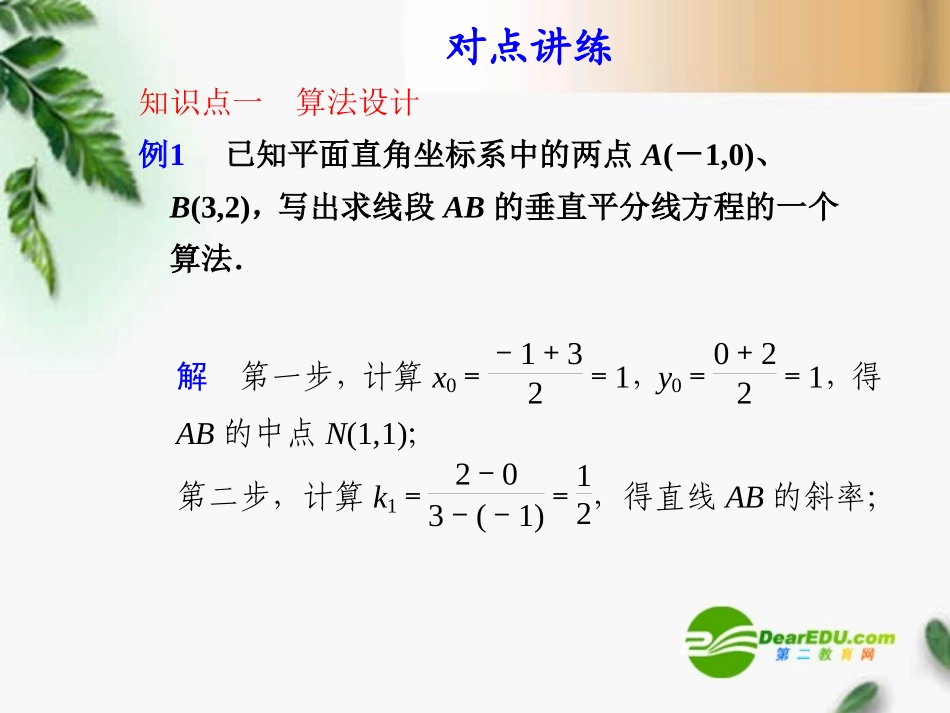 对点讲练

知识点一　算法设计

例1　已知平面直角坐标系中的两点 $A(-1,0)$、$B(3,2)$，写出求线段 $AB$ 的垂直平分线方程的一个算法.

解　第一步，计算 $x_0=\frac{-1+3}{2}=1$，$y_0=\frac{0+2}{2}=1$，得 $AB$ 的中点 $N(1,1)$;

第二步，计算 $k_1=\frac{2-0}{3-(-1)}=\frac{1}{2}$，得直线 $AB$ 的斜率;

DearEDU.com
第二教育网